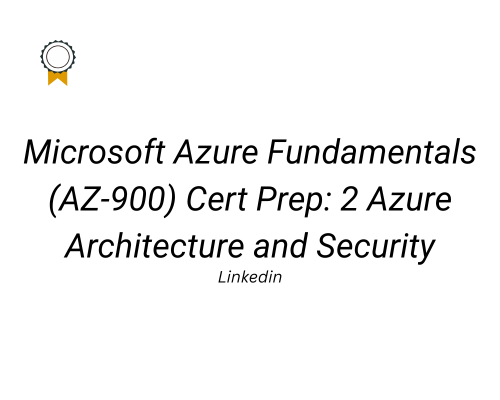 Microsoft Azure Fundamentals (AZ-900) Cert Prep: 2 Azure Architecture and Security

Linkedin